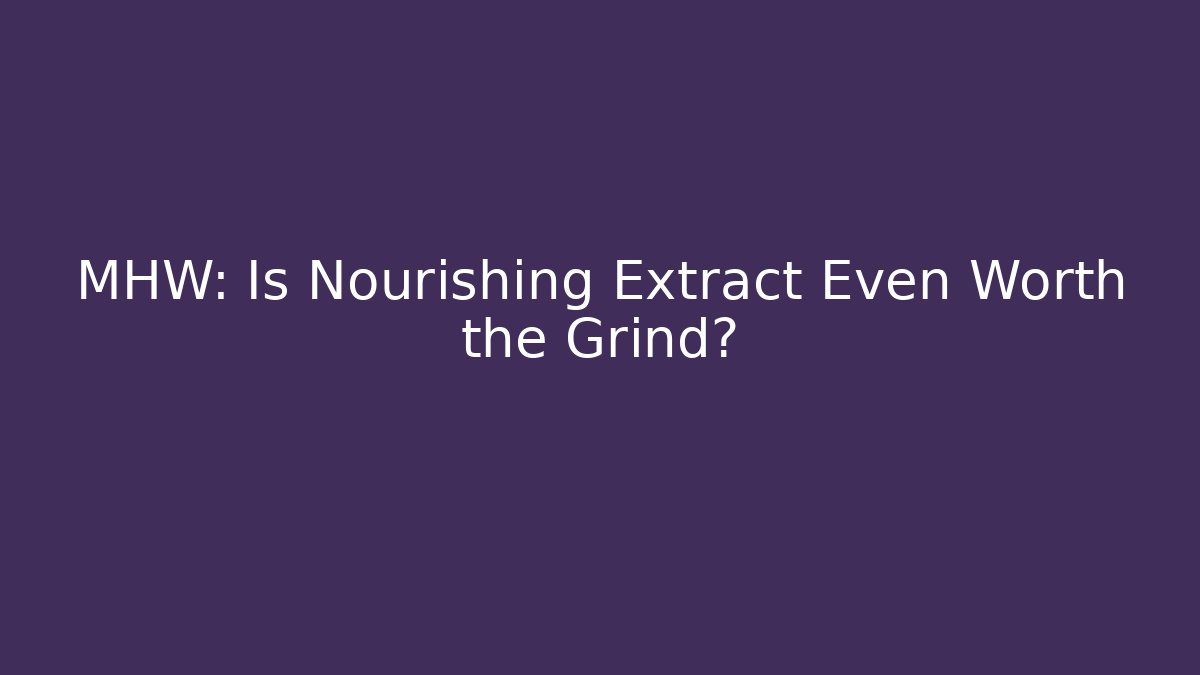 MHW: Is Nourishing Extract Even Worth the Grind?